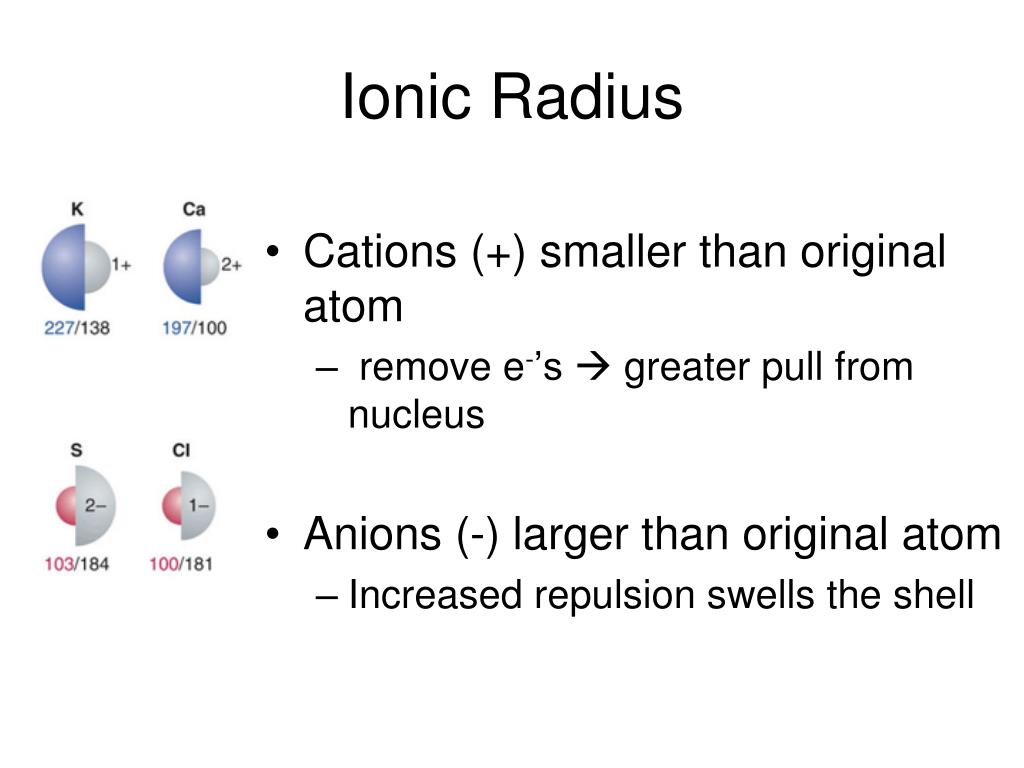 Ionic Radius

K
1+
227/138

Ca
2+
197/100

S
2–
103/184

Cl
1–
100/181

• Cations (+) smaller than original atom
  – remove $e^-$'s → greater pull from nucleus

• Anions (-) larger than original atom
  – Increased repulsion swells the shell